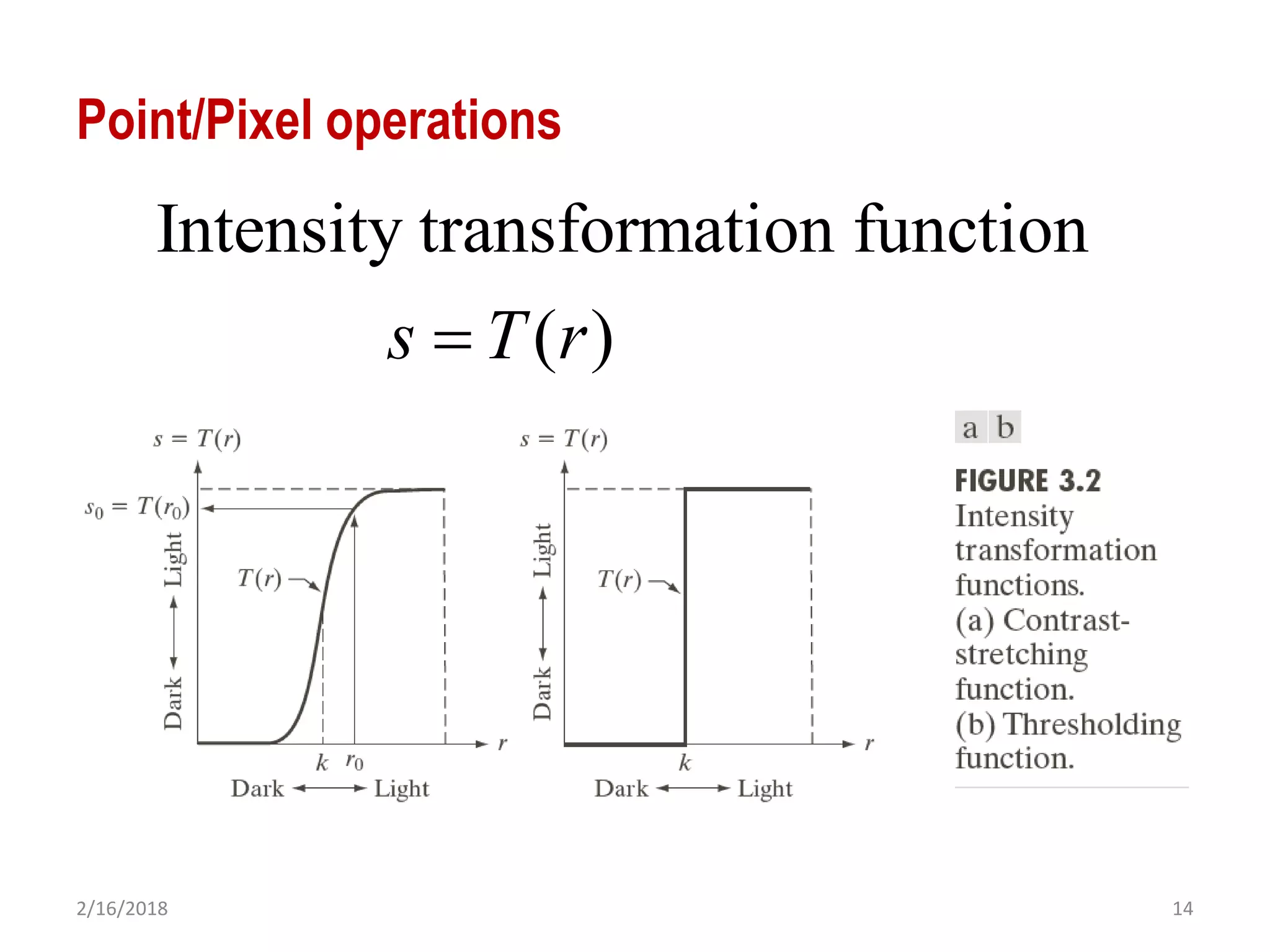 Point/Pixel operations

Intensity transformation function

$s = T(r)$

$s = T(r)$

$s_0 = T(r_0)$

Light

Dark

$T(r)$

$k$ $r_0$

$r$

Dark Light

$s = T(r)$

Light

Dark

$T(r)$

$k$

$r$

Dark Light

a b

FIGURE 3.2 Intensity transformation functions. (a) Contrast-stretching function. (b) Thresholding function.

2/16/2018

14